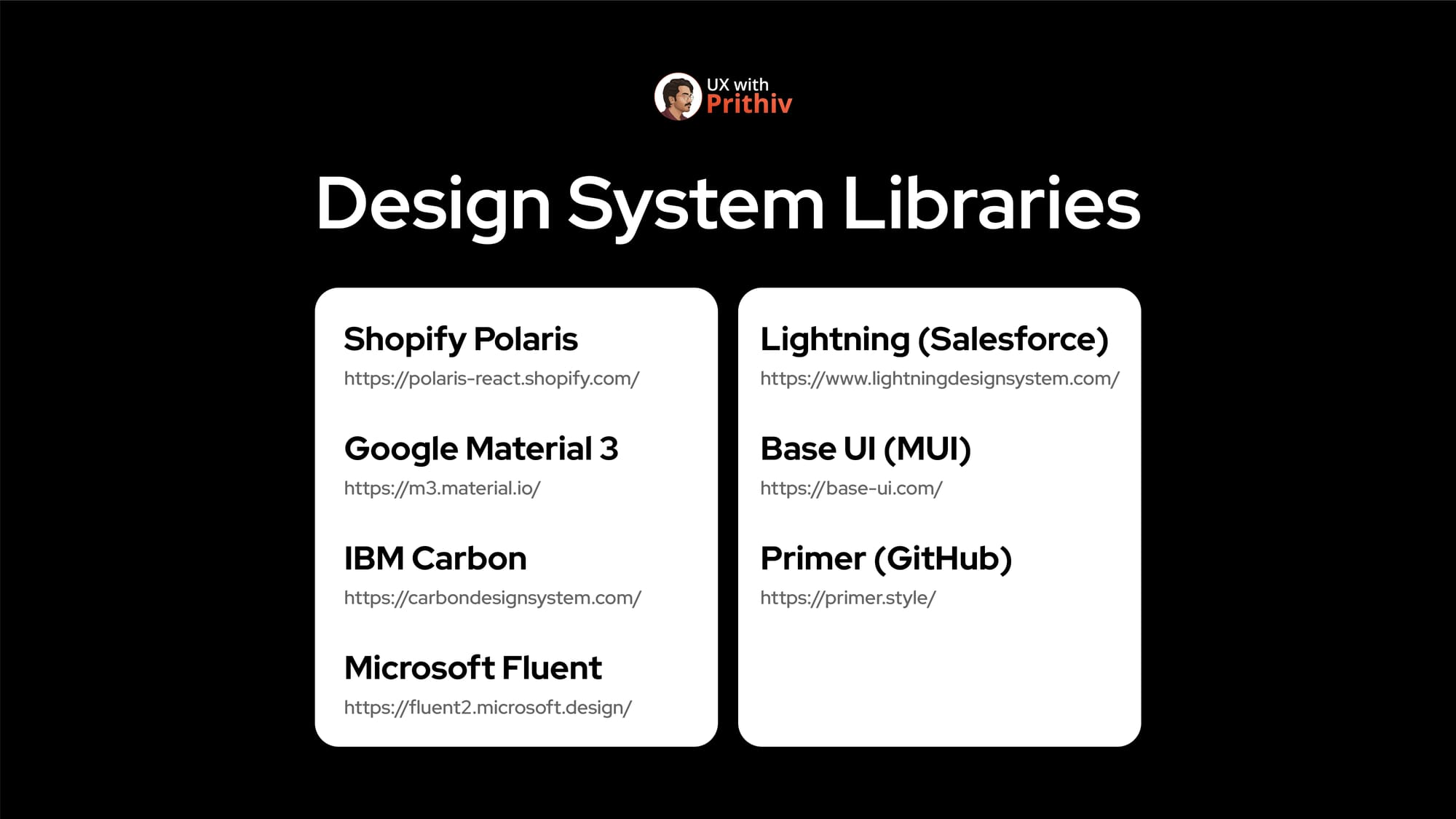 UX with
Prithiv

Design System Libraries

Shopify Polaris
https://polaris-react.shopify.com/

Google Material 3
https://m3.material.io/

IBM Carbon
https://carbondesignsystem.com/

Microsoft Fluent
https://fluent2.microsoft.design/

Lightning (Salesforce)
https://www.lightningdesignsystem.com/

Base UI (MUI)
https://base-ui.com/

Primer (GitHub)
https://primer.style/